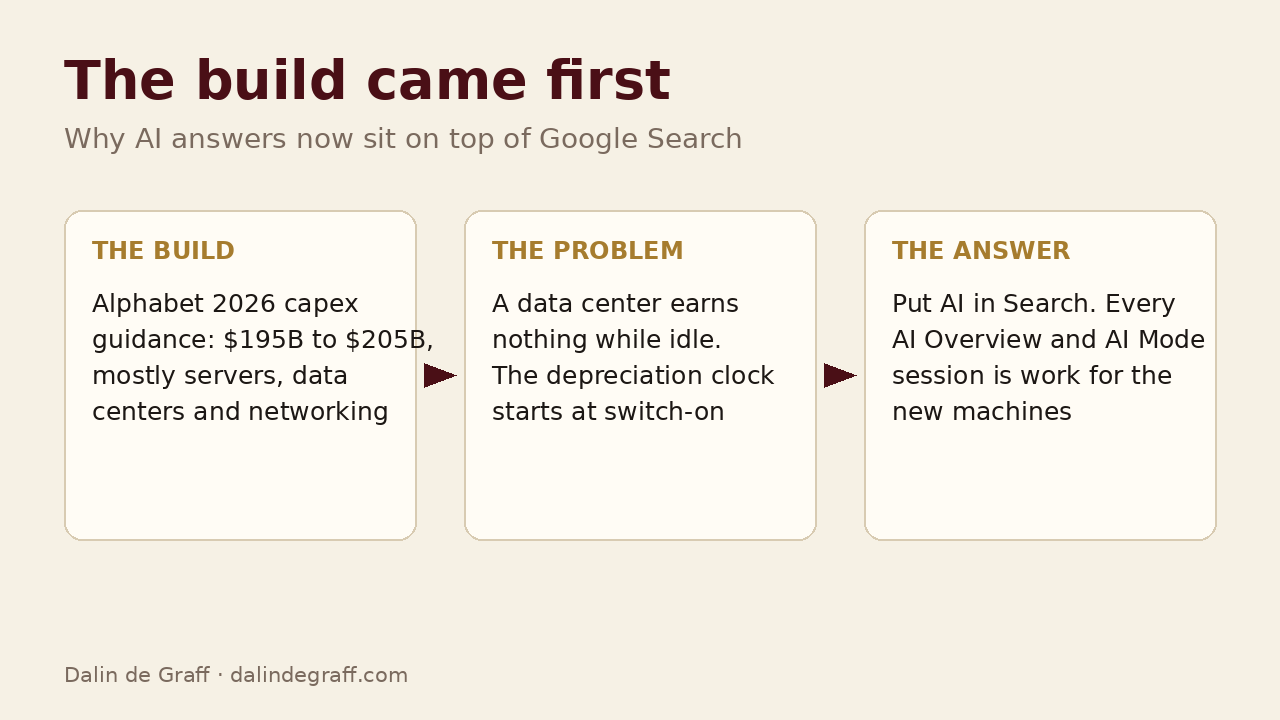 The build came first

Why AI answers now sit on top of Google Search

THE BUILD

Alphabet 2026 capex guidance: $195B to $205B, mostly servers, data centers and networking

THE PROBLEM

A data center earns nothing while idle. The depreciation clock starts at switch-on

THE ANSWER

Put AI in Search. Every AI Overview and AI Mode session is work for the new machines

Dalin de Graff · dalindegraff.com